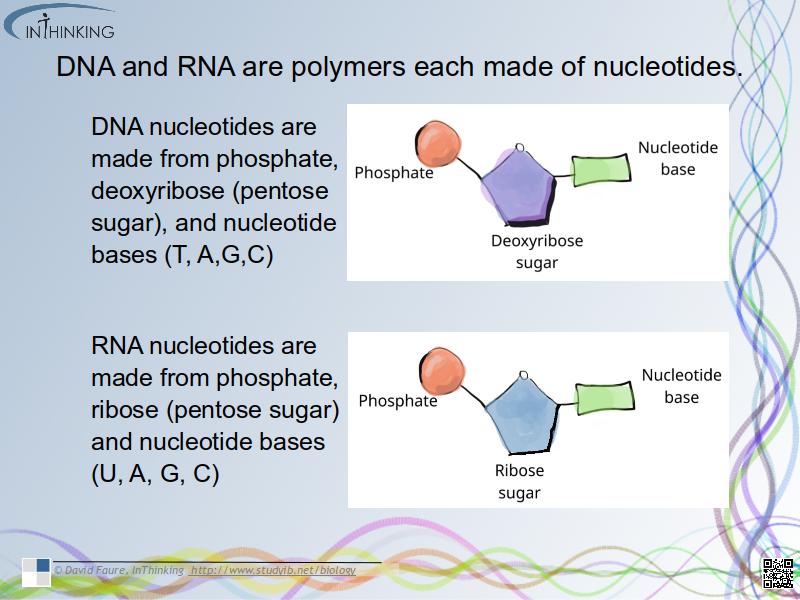 INTHINKING

DNA and RNA are polymers each made of nucleotides.

DNA nucleotides are made from phosphate, deoxyribose (pentose sugar), and nucleotide bases (T, A,G,C)

Phosphate

O

Nucleotide base

Deoxyribose sugar

RNA nucleotides are made from phosphate, ribose (pentose sugar) and nucleotide bases (U, A, G, C)

Phosphate

O

Nucleotide base

Ribose sugar

© David Faure, InThinking http://www.studyib.net/biology